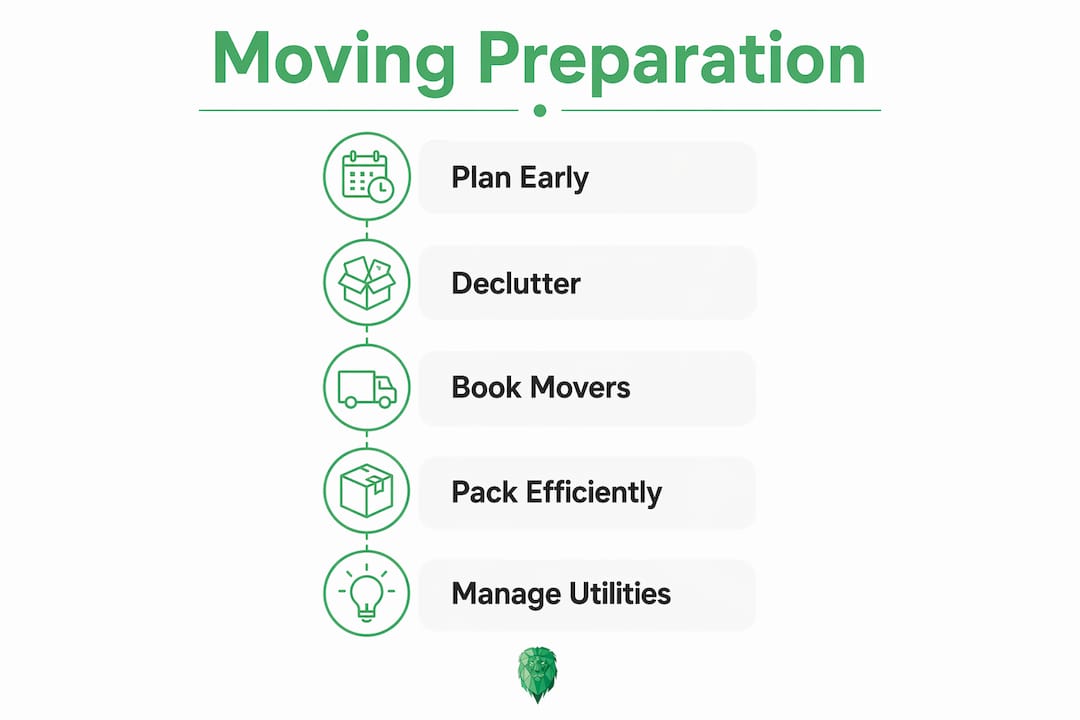 Moving Preparation

Plan Early

Declutter

Book Movers

Pack Efficiently

Manage Utilities